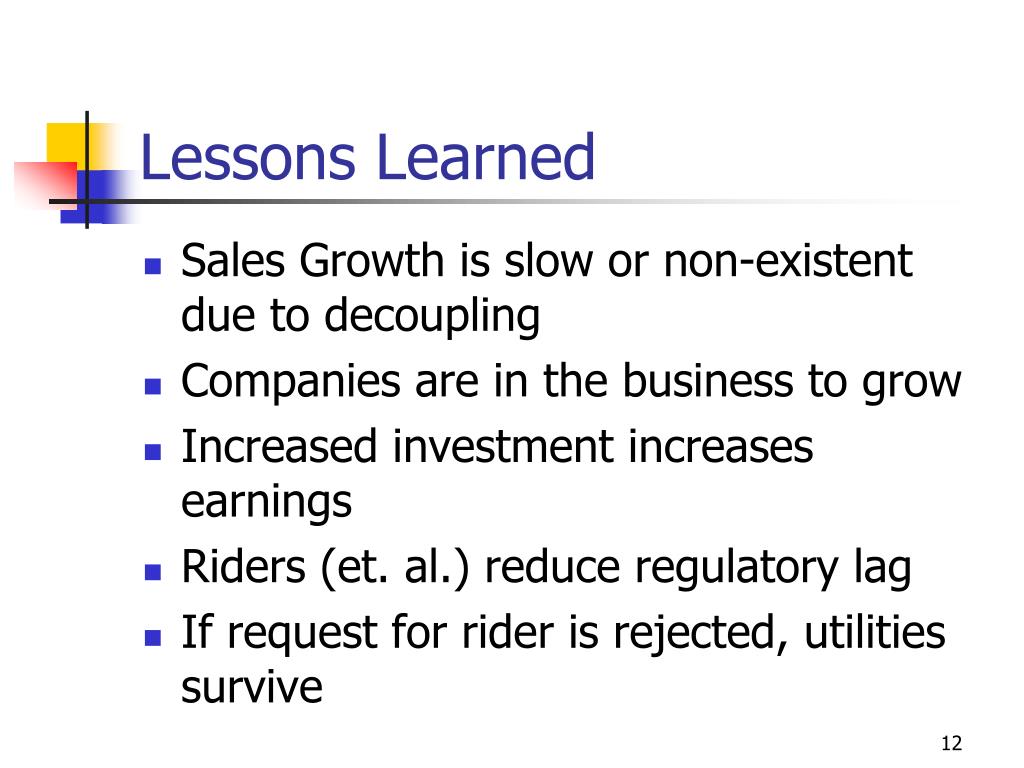 Lessons Learned

- Sales Growth is slow or non-existent due to decoupling
- Companies are in the business to grow
- Increased investment increases earnings
- Riders (et. al.) reduce regulatory lag
- If request for rider is rejected, utilities survive

12